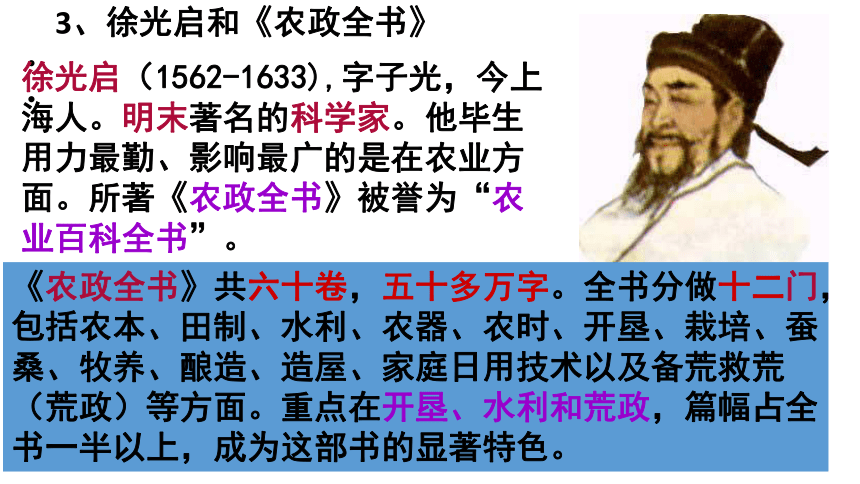 3、徐光启和《农政全书》

徐光启（1562-1633),字子光，今上海人。明末著名的科学家。他毕生用力最勤、影响最广的是在农业方面。所著《农政全书》被誉为“农业百科全书”。

《农政全书》共六十卷，五十多万字。全书分做十二门，包括农本、田制、水利、农器、农时、开垦、栽培、蚕桑、牧养、酿造、造屋、家庭日用技术以及备荒救荒（荒政）等方面。重点在开垦、水利和荒政，篇幅占全书一半以上，成为这部书的显著特色。